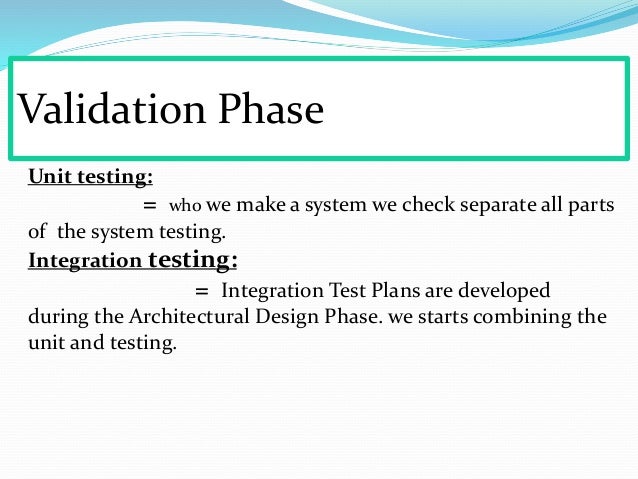 Validation Phase

Unit testing:

= who we make a system we check separate all parts of the system testing.

Integration testing:

= Integration Test Plans are developed during the Architectural Design Phase. we starts combining the unit and testing.